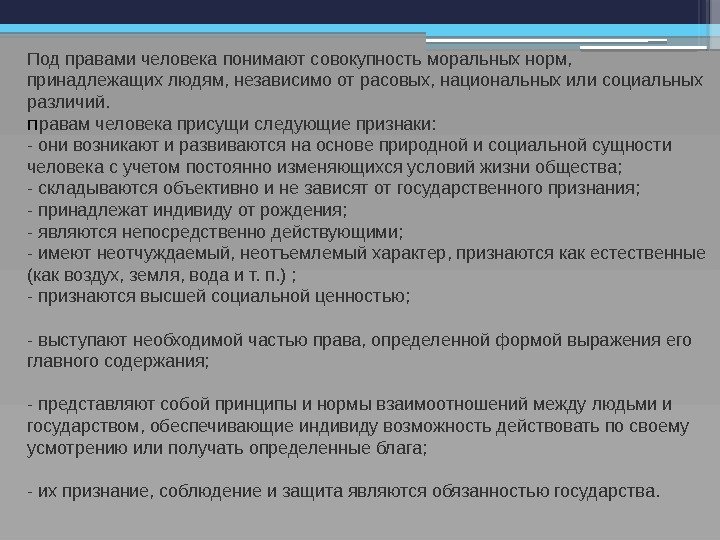 Под правами человека понимают совокупность моральных норм, принадлежащих людям, независимо от расовых, национальных или социальных различий.
правам человека присущи следующие признаки:
- они возникают и развиваются на основе природной и социальной сущности человека с учетом постоянно изменяющихся условий жизни общества;
- складываются объективно и не зависят от государственного признания;
- принадлежат индивиду от рождения;
- являются непосредственно действующими;
- имеют неотчуждаемый, неотъемлемый характер, признаются как естественные (как воздух, земля, вода и т. п.) ;
- признаются высшей социальной ценностью;

- выступают необходимой частью права, определенной формой выражения его главного содержания;

- представляют собой принципы и нормы взаимоотношений между людьми и государством, обеспечивающие индивиду возможность действовать по своему усмотрению или получать определенные блага;

- их признание, соблюдение и защита являются обязанностью государства.